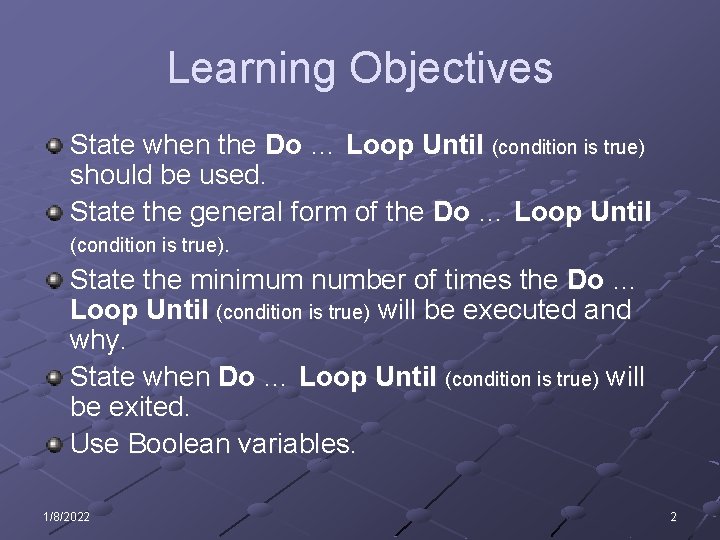 Learning Objectives

State when the Do … Loop Until (condition is true) should be used.

State the general form of the Do … Loop Until (condition is true).

State the minimum number of times the Do … Loop Until (condition is true) will be executed and why.

State when Do … Loop Until (condition is true) will be exited.

Use Boolean variables.

1/8/2022

2